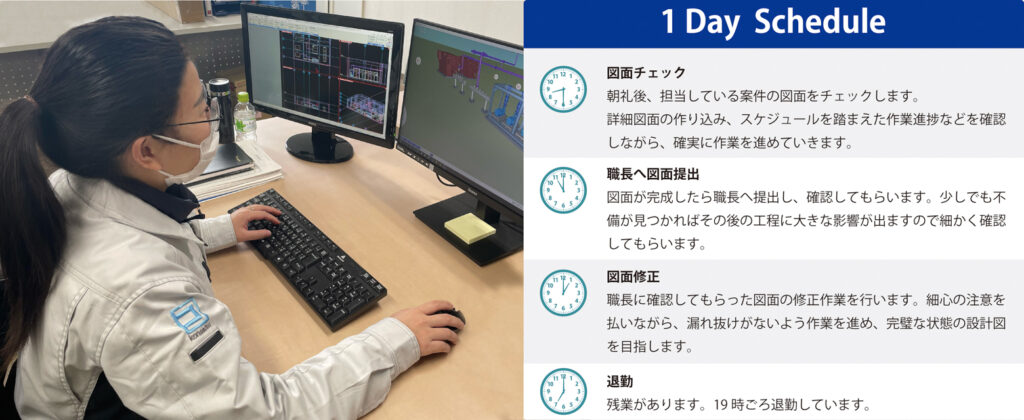 1 Day Schedule

図面チェック
朝礼後、担当している案件の図面をチェックします。詳細図面の作り込み、スケジュールを踏まえた作業進捗などを確認しながら、確実に作業を進めていきます。

職長へ図面提出
図面が完成したら職長へ提出し、確認してもらいます。少しでも不備が見つかればその後の工程に大きな影響が出ますので細かく確認してもらいます。

図面修正
職長に確認してもらった図面の修正作業を行います。細心の注意を払いながら、漏れ抜けがないよう作業を進め、完璧な状態の設計図を目指します。

退勤
残業があります。19 時ごろ退勤しています。